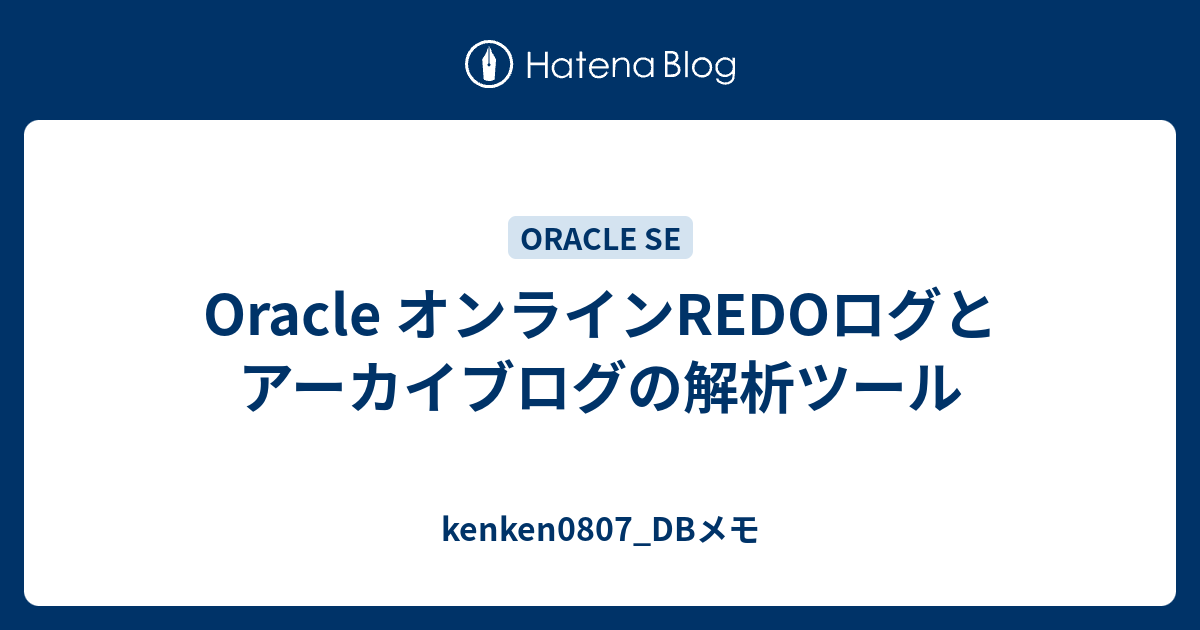 Hatena Blog

ORACLE SE

Oracle オンラインREDOログとアーカイブログの解析ツール

kenken0807_DBメモ